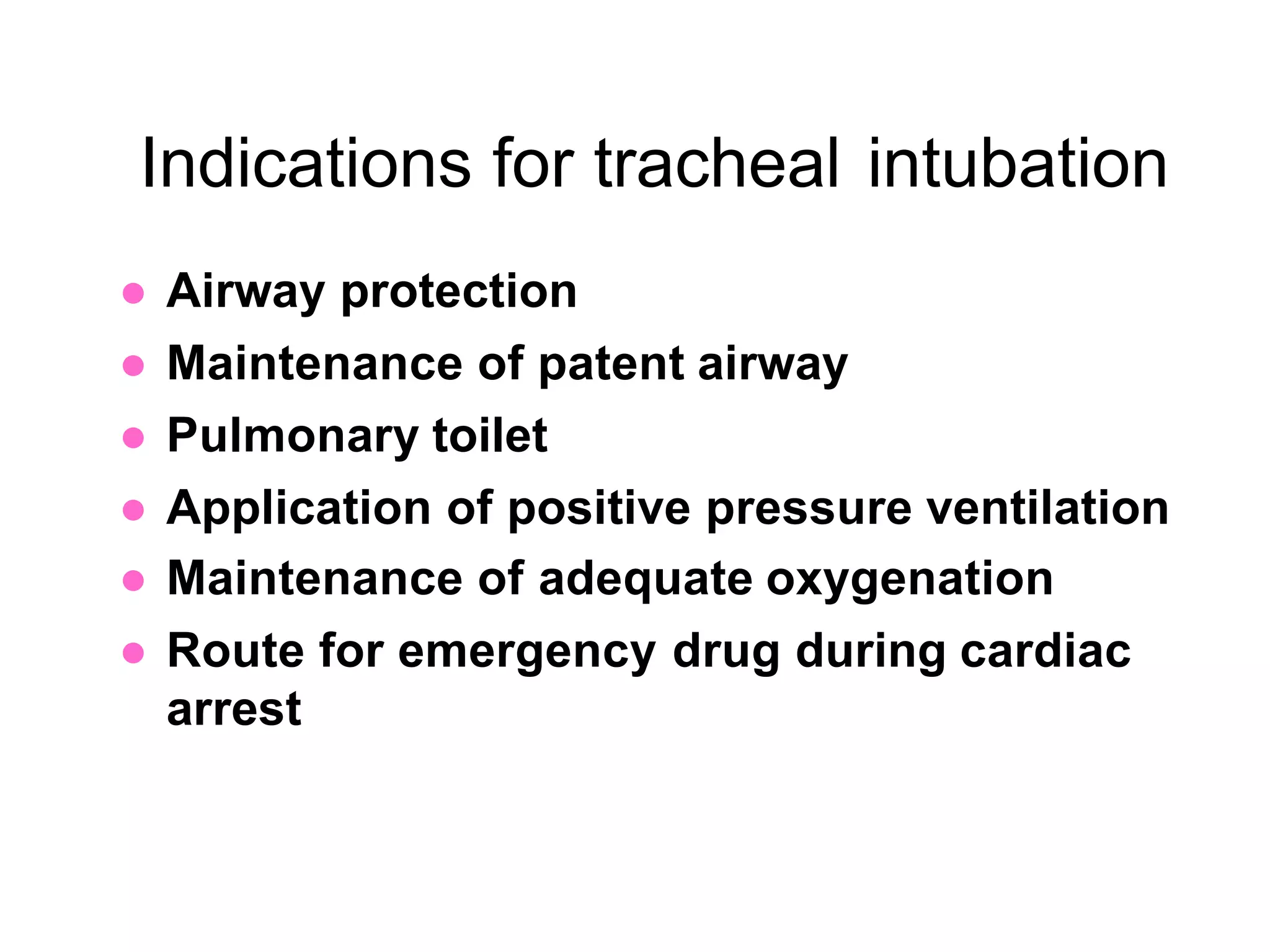 Indications for tracheal intubation

- Airway protection
- Maintenance of patent airway
- Pulmonary toilet
- Application of positive pressure ventilation
- Maintenance of adequate oxygenation
- Route for emergency drug during cardiac arrest